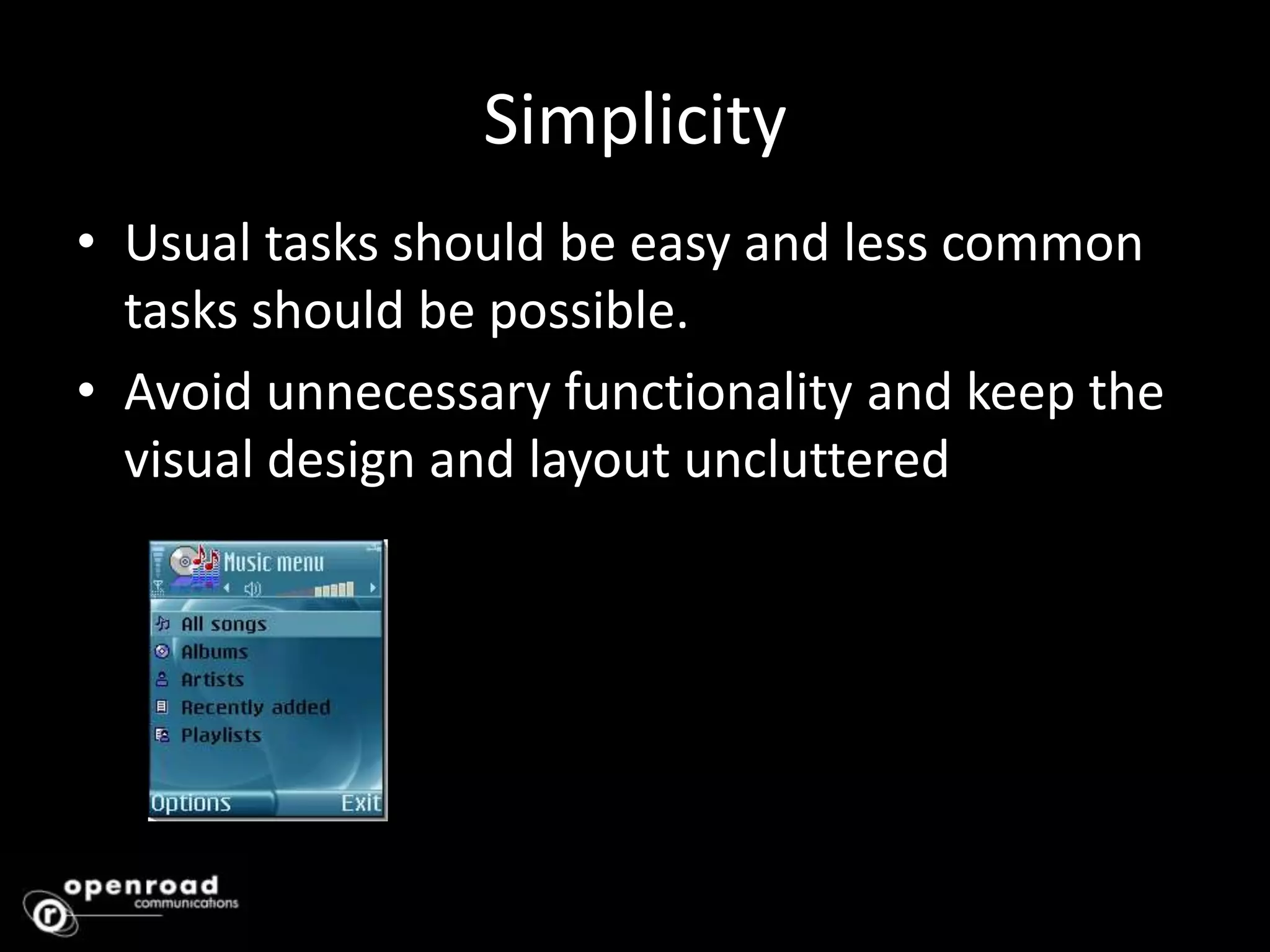 Simplicity

• Usual tasks should be easy and less common tasks should be possible.

• Avoid unnecessary functionality and keep the visual design and layout uncluttered

Music menu

All songs
Albums
Artists
Recently added
Playlists

Options Exit

openroad communications